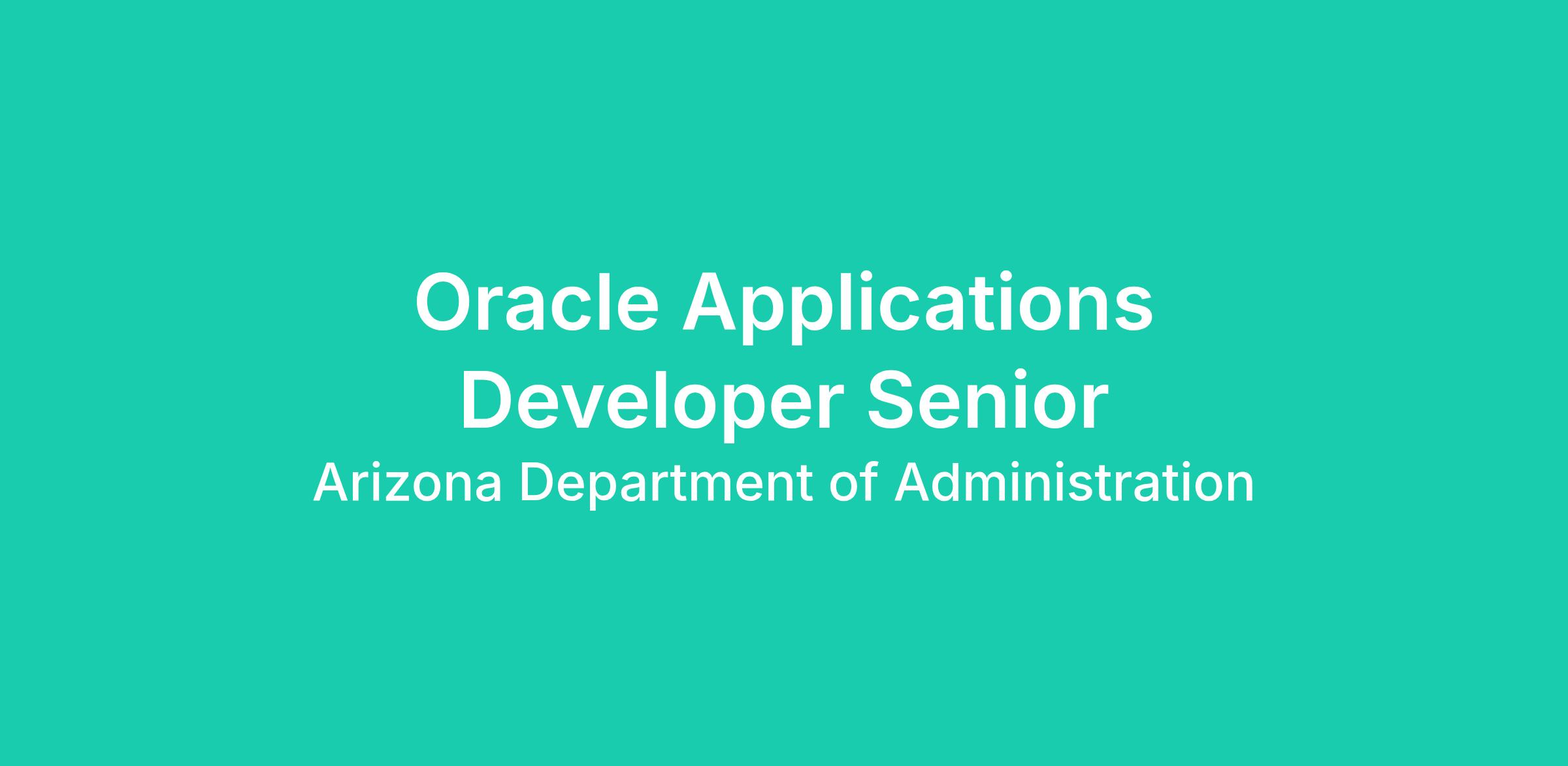 Oracle Applications Developer Senior

Arizona Department of Administration